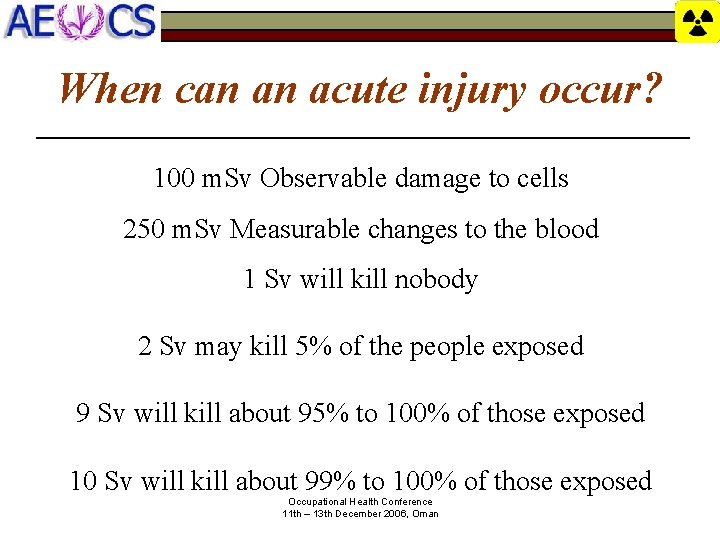 AECS

When can an acute injury occur?

100 mSv Observable damage to cells

250 mSv Measurable changes to the blood

1 Sv will kill nobody

2 Sv may kill 5% of the people exposed

9 Sv will kill about 95% to 100% of those exposed

10 Sv will kill about 99% to 100% of those exposed

Occupational Health Conference
11th – 13th December 2006, Oman